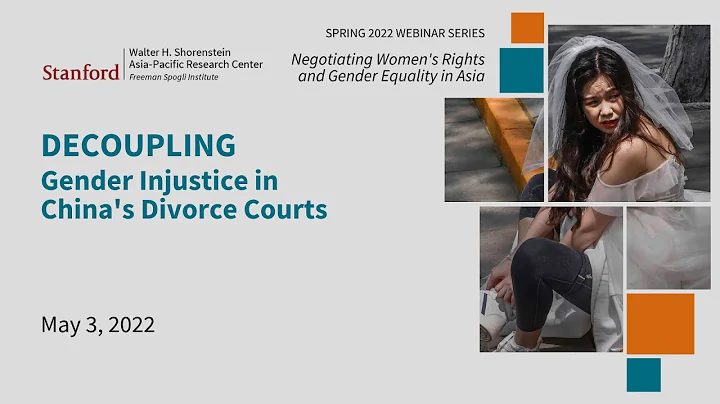 Stanford | Walter H. Shorenstein Asia-Pacific Research Center Freeman Spogli Institute

SPRING 2022 WEBINAR SERIES

Negotiating Women's Rights and Gender Equality in Asia

DECOUPLING

Gender Injustice in China's Divorce Courts

May 3, 2022